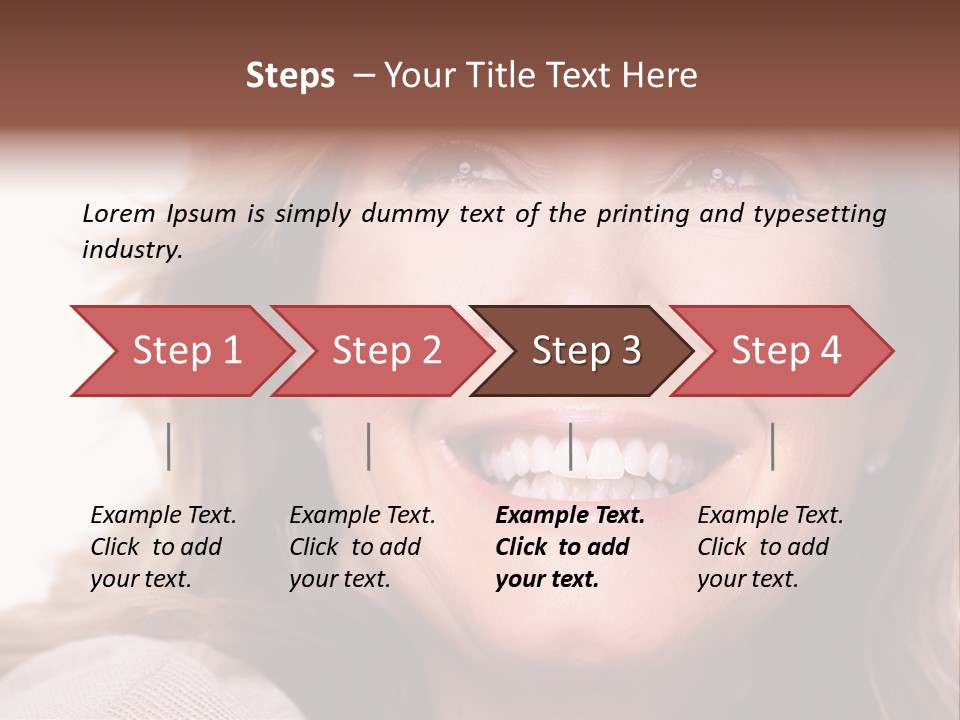 Steps – Your Title Text Here

Lorem Ipsum is simply dummy text of the printing and typesetting industry.

Step 1

Step 2

Step 3

Step 4

Example Text. Click to add your text.

Example Text. Click to add your text.

Example Text. Click to add your text.

Example Text. Click to add your text.